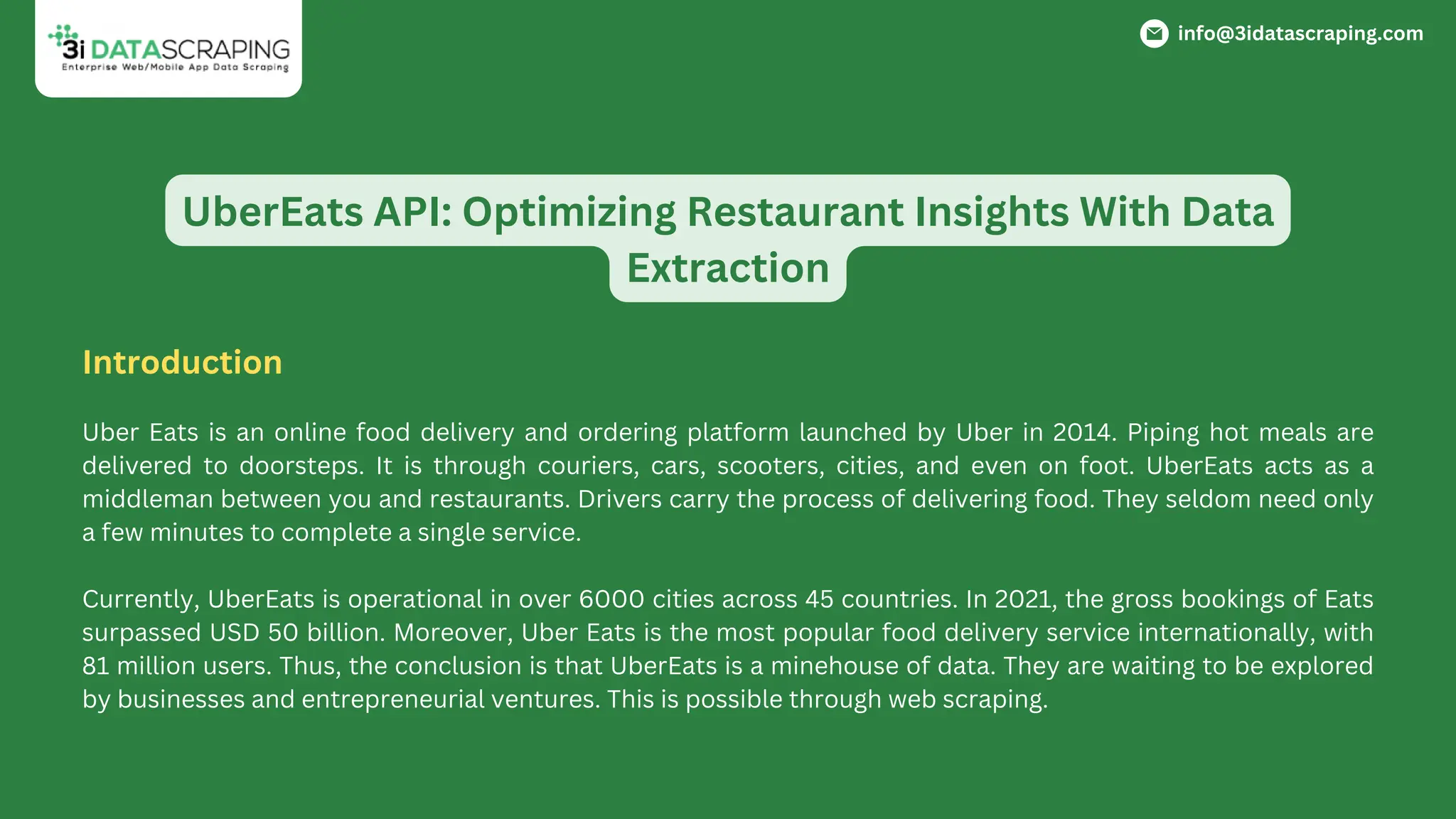 3i DATASCRAPING
Enterprise Web/Mobile App Data Scraping

info@3idatascraping.com

UberEats API: Optimizing Restaurant Insights With Data Extraction

Introduction

Uber Eats is an online food delivery and ordering platform launched by Uber in 2014. Piping hot meals are delivered to doorsteps. It is through couriers, cars, scooters, cities, and even on foot. UberEats acts as a middleman between you and restaurants. Drivers carry the process of delivering food. They seldom need only a few minutes to complete a single service.

Currently, UberEats is operational in over 6000 cities across 45 countries. In 2021, the gross bookings of Eats surpassed USD 50 billion. Moreover, Uber Eats is the most popular food delivery service internationally, with 81 million users. Thus, the conclusion is that UberEats is a minehouse of data. They are waiting to be explored by businesses and entrepreneurial ventures. This is possible through web scraping.